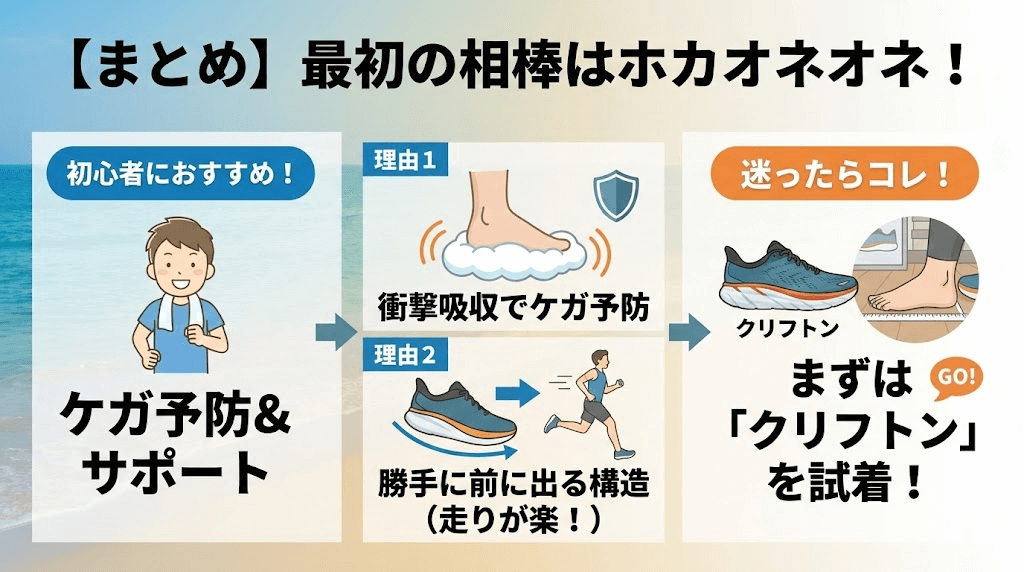 【まとめ】最初の相棒はホカオネオネ！

初心者におすすめ！

ケガ予防&サポート

理由１

衝撃吸収でケガ予防

理由２

勝手に前に出る構造（走りが楽！）

迷ったらコレ！

クリフトン

GO!

まずは「クリフトン」を試着！